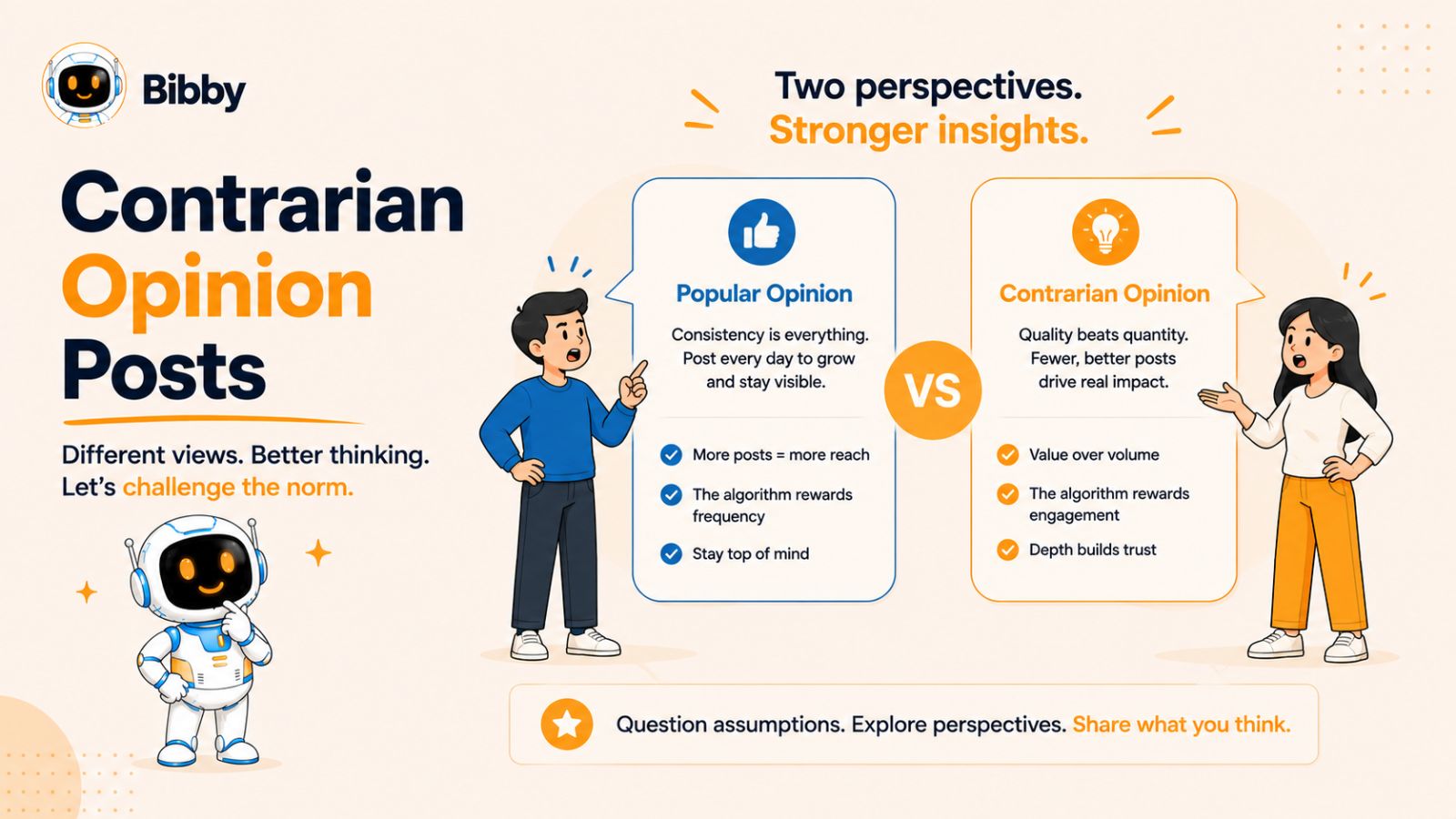 Bibby

Contrarian Opinion Posts

Different views. Better thinking. Let's challenge the norm.

Two perspectives. Stronger insights.

Popular Opinion

Consistency is everything. Post every day to grow and stay visible.

More posts = more reach

The algorithm rewards frequency

Stay top of mind

VS

Contrarian Opinion

Quality beats quantity. Fewer, better posts drive real impact.

Value over volume

The algorithm rewards engagement

Depth builds trust

Question assumptions. Explore perspectives. Share what you think.